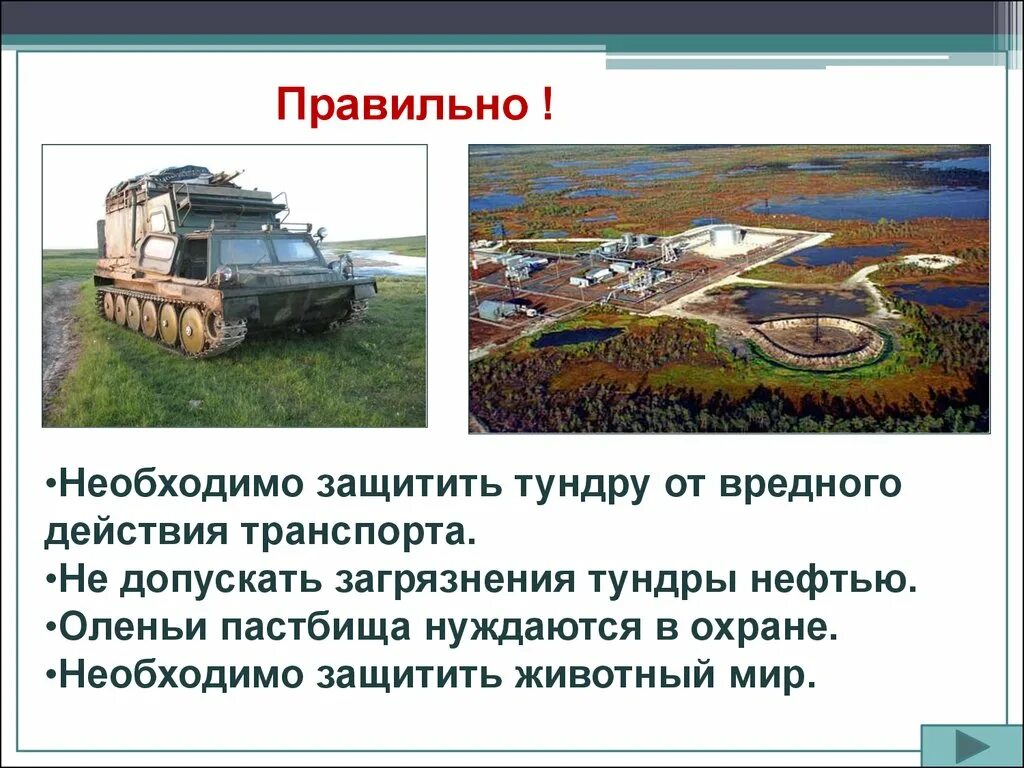 Правильно !

•Необходимо защитить тундру от вредного действия транспорта.
•Не допускать загрязнения тундры нефтью.
•Оленьи пастбища нуждаются в охране.
•Необходимо защитить животный мир.